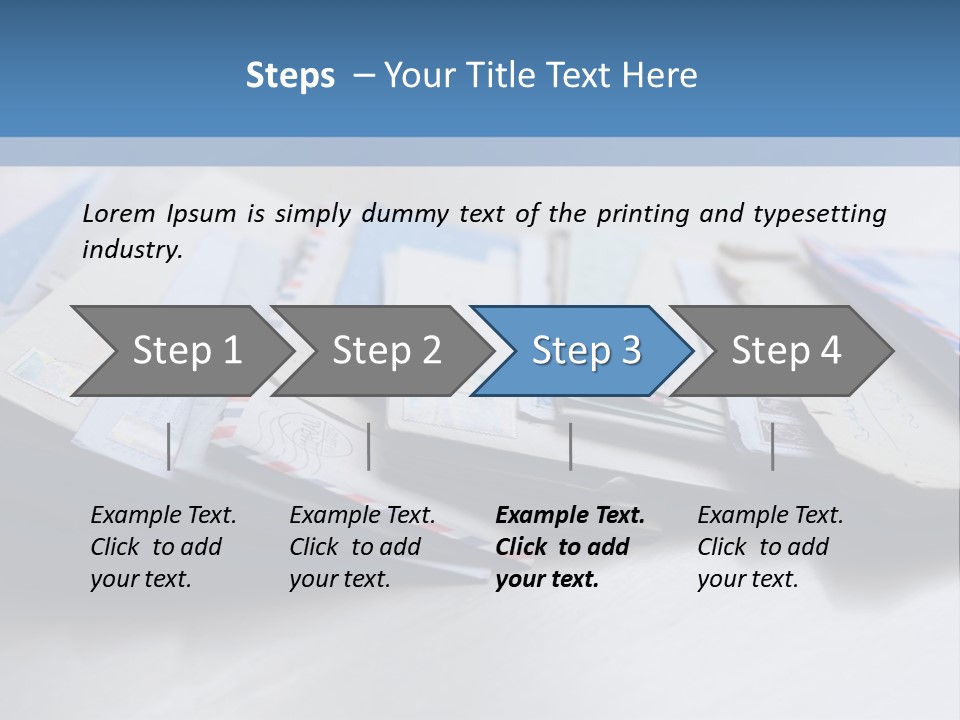 Steps – Your Title Text Here

Lorem Ipsum is simply dummy text of the printing and typesetting industry.

Step 1

Step 2

Step 3

Step 4

Example Text. Click to add your text.

Example Text. Click to add your text.

Example Text. Click to add your text.

Example Text. Click to add your text.